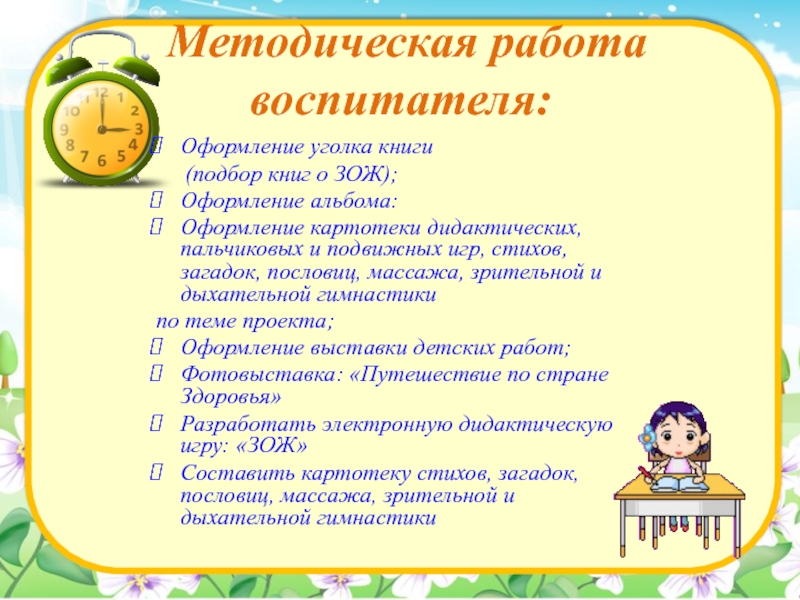 Методическая работа воспитателя:

 Оформление уголка книги (подбор книг о ЗОЖ);
 Оформление альбома:
 Оформление картотеки дидактических, пальчиковых и подвижных игр, стихов, загадок, пословиц, массажа, зрительной и дыхательной гимнастики
по теме проекта;
 Оформление выставки детских работ;
 Фотовыставка: «Путешествие по стране Здоровья»
 Разработать электронную дидактическую игру: «ЗОЖ»
 Составить картотеку стихов, загадок, пословиц, массажа, зрительной и дыхательной гимнастики

12 1 2 3 4 5 6 7 8 9 10 11